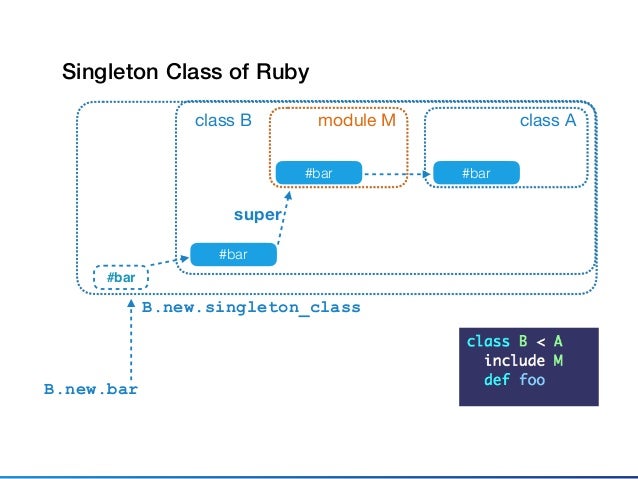 Singleton Class of Ruby

class B

module M

class A

#bar

#bar

super

#bar

#bar

B.new.singleton_class

B.new.bar

class B < A
  include M
  def foo